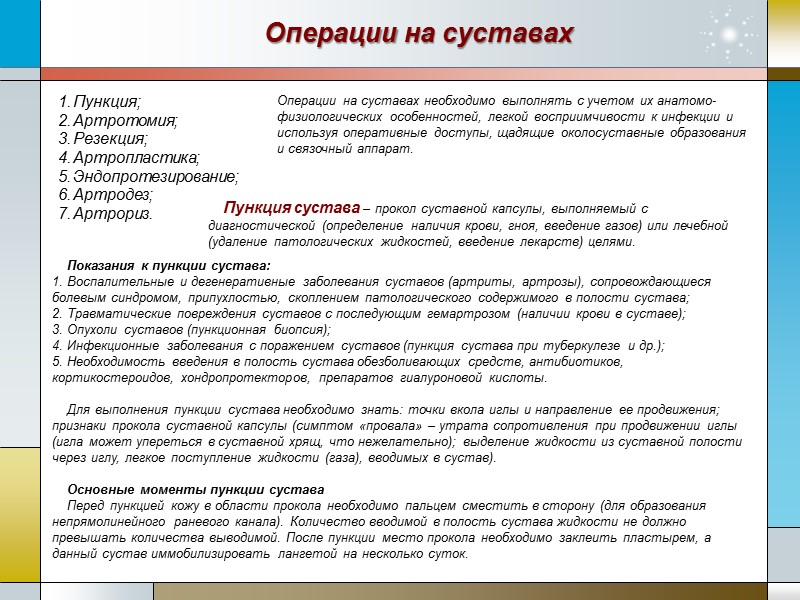 Операции на суставах

1. Пункция;
2. Артротомия;
3. Резекция;
4. Артропластика;
5. Эндопротезирование;
6. Артродез;
7. Артрориз.

Операции на суставах необходимо выполнять с учетом их анатомо-физиологических особенностей, легкой восприимчивости к инфекции и используя оперативные доступы, щадящие околосуставные образования и связочный аппарат.

Пункция сустава – прокол суставной капсулы, выполняемый с диагностической (определение наличия крови, гноя, введение газов) или лечебной (удаление патологических жидкостей, введение лекарств) целями.

Показания к пункции сустава:
1. Воспалительные и дегенеративные заболевания суставов (артриты, артрозы), сопровождающиеся болевым синдромом, припухлостью, скоплением патологического содержимого в полости сустава;
2. Травматические повреждения суставов с последующим гемартрозом (наличии крови в суставе);
3. Опухоли суставов (пункционная биопсия);
4. Инфекционные заболевания с поражением суставов (пункция сустава при туберкулезе и др.);
5. Необходимость введения в полость сустава обезболивающих средств, антибиотиков, кортикостероидов, хондропротекторов, препаратов гиалуроновой кислоты.

Для выполнения пункции сустава необходимо знать: точки вкола иглы и направление ее продвижения; признаки прокола суставной капсулы (симптом «провала» – утрата сопротивления при продвижении иглы (игла может упереться в суставной хрящ, что нежелательно); выделение жидкости из суставной полости через иглу, легкое поступление жидкости (газа), вводимых в сустав).

Основные моменты пункции сустава
Перед пункцией кожу в области прокола необходимо пальцем сместить в сторону (для образования непрямолинейного раневого канала). Количество вводимой в полость сустава жидкости не должно превышать количества выводимой. После пункции место прокола необходимо заклеить пластырем, а данный сустав иммобилизировать лангетой на несколько суток.